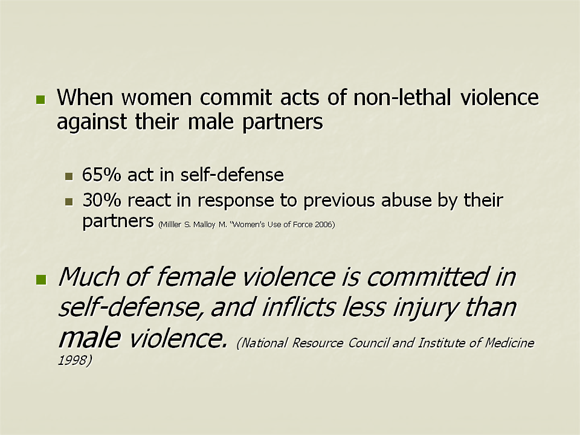 When women commit acts of non-lethal violence against their male partners

65% act in self-defense

30% react in response to previous abuse by their partners (Milller S. Malloy M. "Women's Use of Force 2006)

Much of female violence is committed in self-defense, and inflicts less injury than male violence. (National Resource Council and Institute of Medicine 1998)